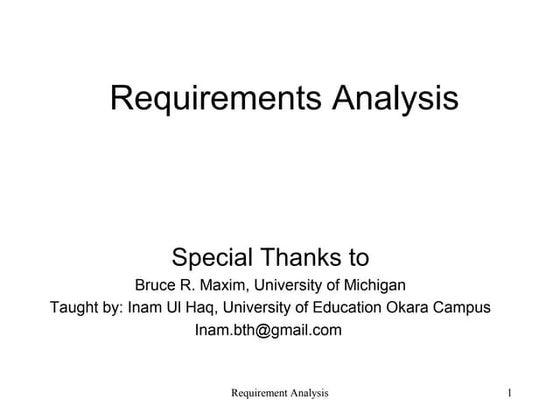 Requirements Analysis

Special Thanks to
Bruce R. Maxim, University of Michigan
Taught by: Inam Ul Haq, University of Education Okara Campus
Inam.bth@gmail.com

Requirement Analysis

1